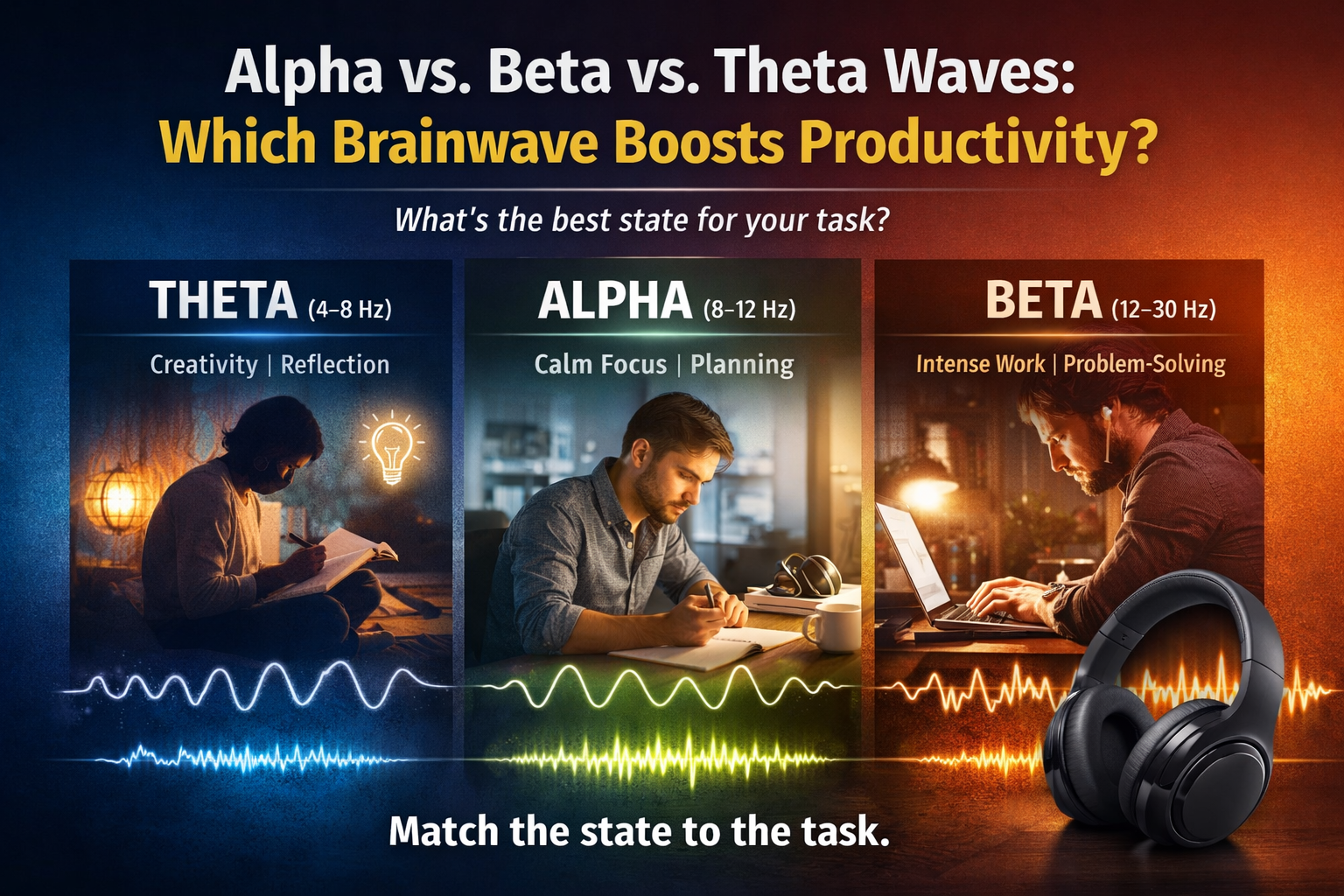 Alpha vs. Beta vs. Theta Waves:
Which Brainwave Boosts Productivity?

What's the best state for your task?

THETA (4–8 Hz)
Creativity | Reflection

ALPHA (8–12 Hz)
Calm Focus | Planning

BETA (12–30 Hz)
Intense Work | Problem-Solving

Match the state to the task.